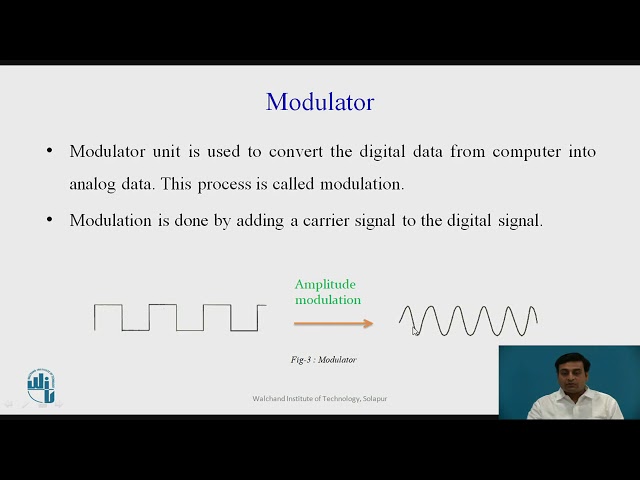 Modulator

• Modulator unit is used to convert the digital data from computer into analog data. This process is called modulation.

• Modulation is done by adding a carrier signal to the digital signal.

Amplitude modulation

Fig-3 : Modulator

Walchand Institute of Technology, Solapur